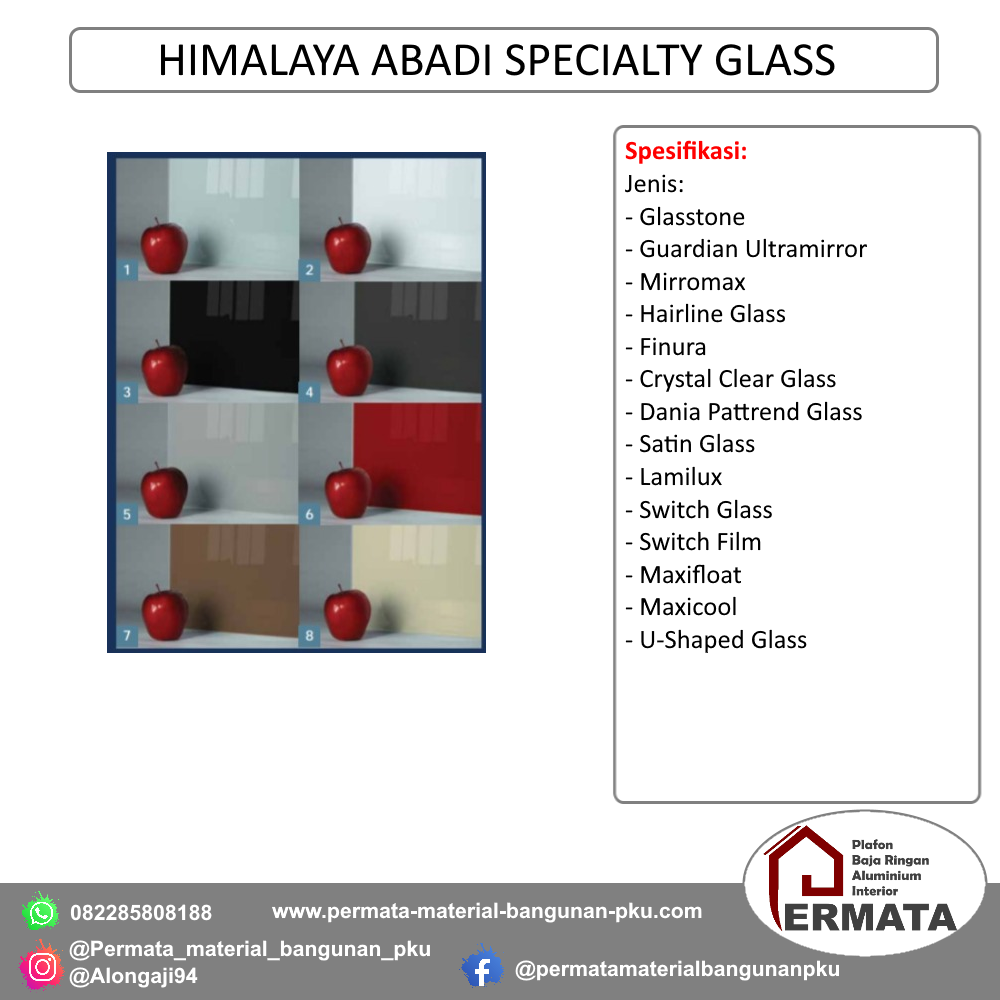 HIMALAYA ABADI SPECIALTY GLASS

1
2
3
4
5
6
7
8

Spesifikasi:
Jenis:
- Glasstone
- Guardian Ultramirror
- Mirromax
- Hairline Glass
- Finura
- Crystal Clear Glass
- Dania Pattrend Glass
- Satin Glass
- Lamilux
- Switch Glass
- Switch Film
- Maxifloat
- Maxicool
- U-Shaped Glass

Plafon
Baja Ringan
Aluminium
Interior
ERMATA

082285808188
www.permata-material-bangunan-pku.com
@Permata_material_bangunan_pku
@Alongaji94
@permatamaterialbangunanpku